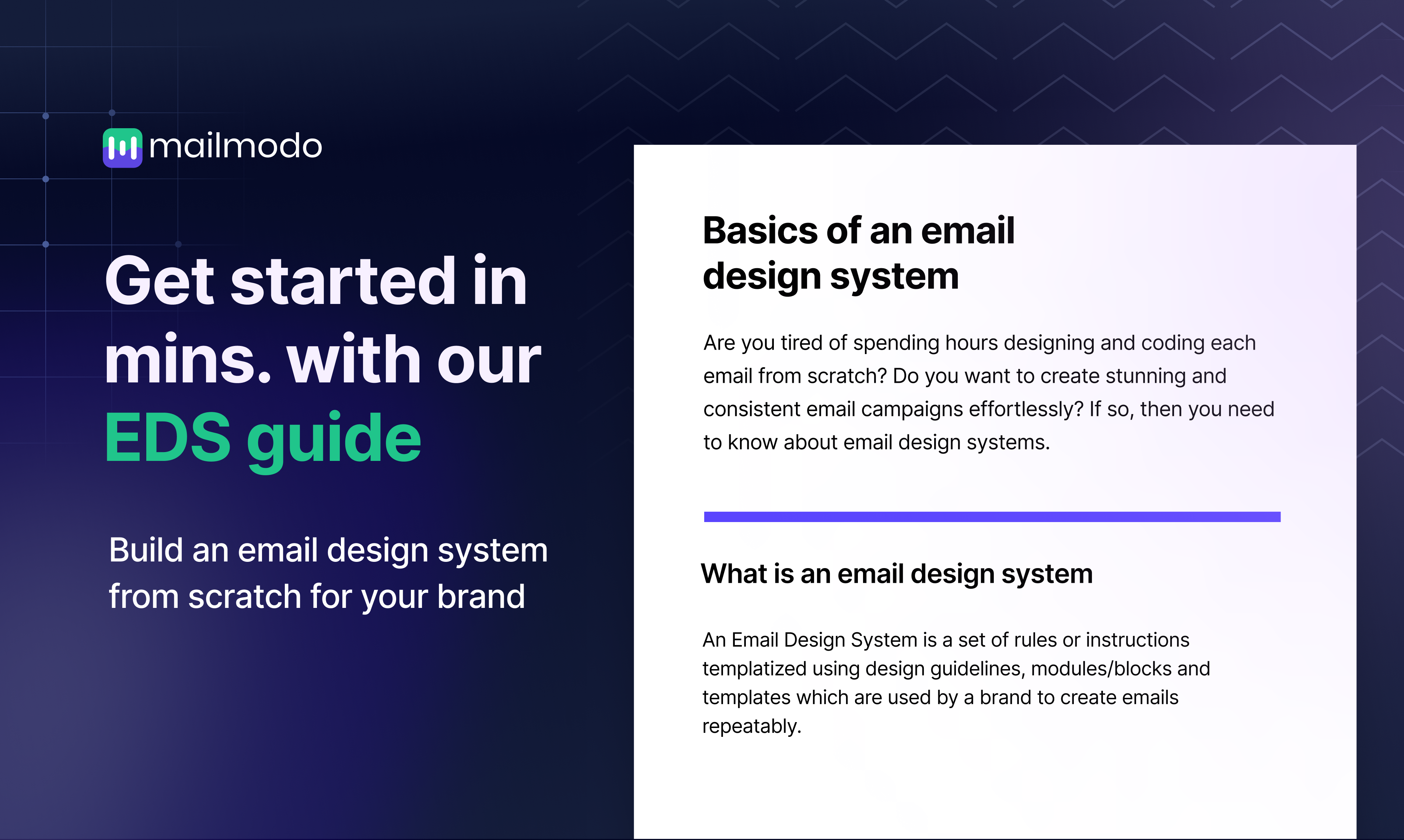 mailmodo

Get started in mins. with our EDS guide

Build an email design system from scratch for your brand

Basics of an email design system

Are you tired of spending hours designing and coding each email from scratch? Do you want to create stunning and consistent email campaigns effortlessly? If so, then you need to know about email design systems.

What is an email design system

An Email Design System is a set of rules or instructions templatized using design guidelines, modules/blocks and templates which are used by a brand to create emails repeatably.